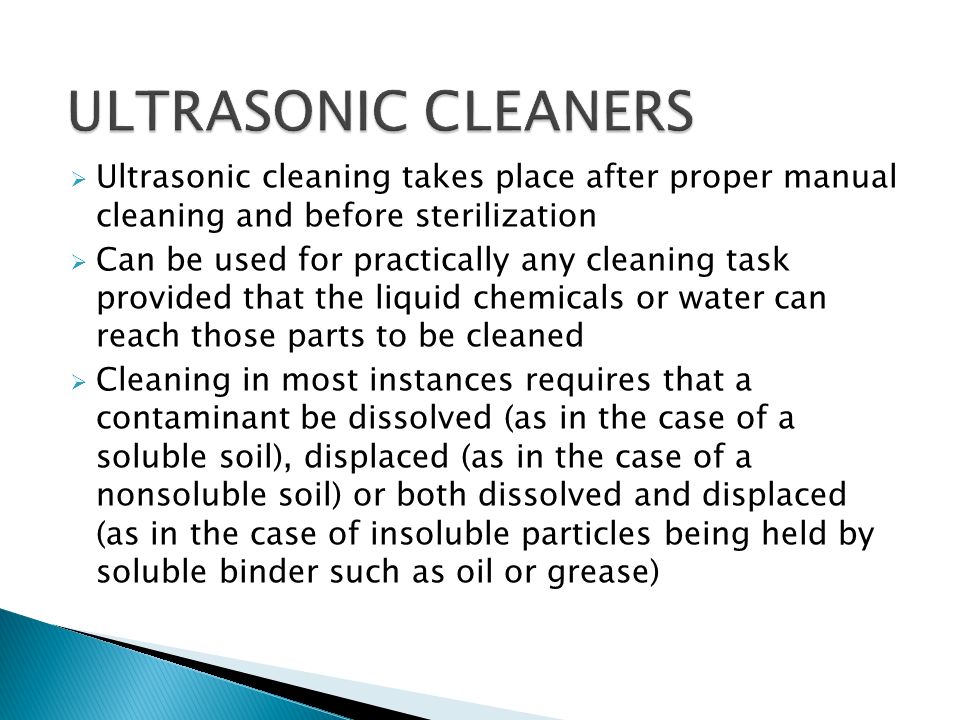 ULTRASONIC CLEANERS

➢ Ultrasonic cleaning takes place after proper manual cleaning and before sterilization

➢ Can be used for practically any cleaning task provided that the liquid chemicals or water can reach those parts to be cleaned

➢ Cleaning in most instances requires that a contaminant be dissolved (as in the case of a soluble soil), displaced (as in the case of a nonsoluble soil) or both dissolved and displaced (as in the case of insoluble particles being held by soluble binder such as oil or grease)